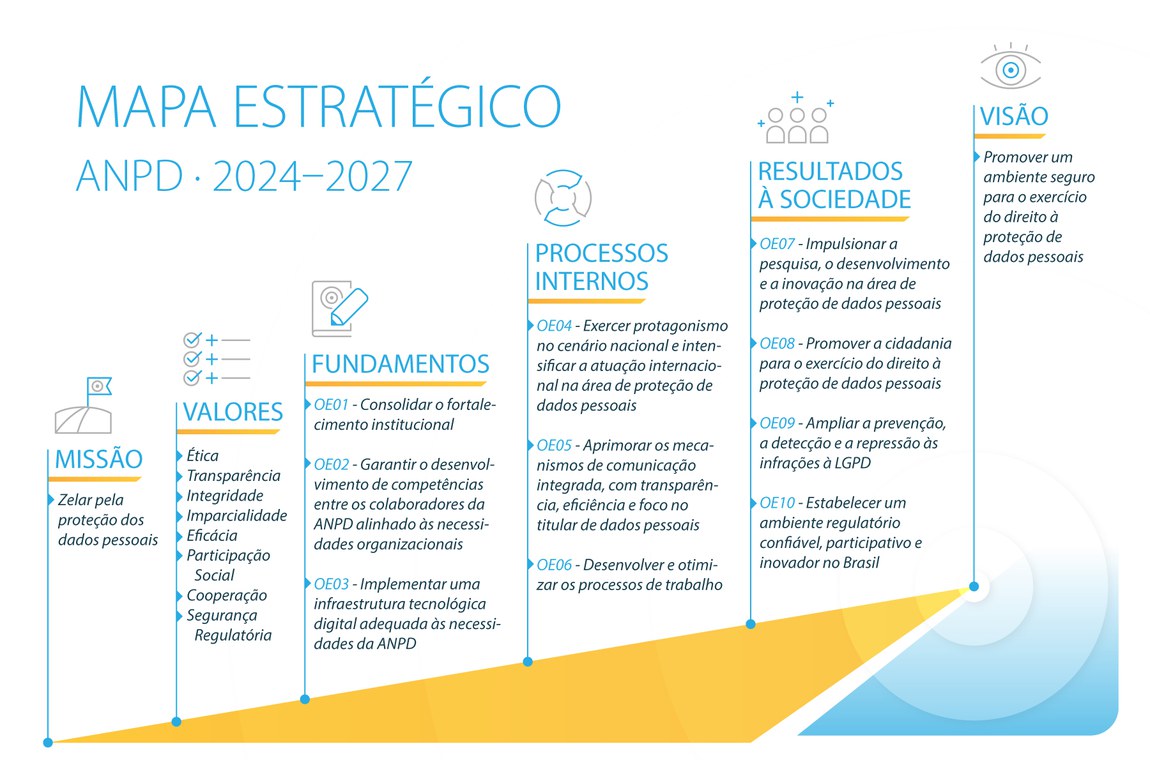 MAPA ESTRATÉGICO
ANPD · 2024–2027

MISSÃO
Zelar pela proteção dos dados pessoais

VALORES
Ética
Transparência
Integridade
Imparcialidade
Eficácia
Participação Social
Cooperação
Segurança Regulatória

FUNDAMENTOS
OE01 - Consolidar o fortalecimento institucional

OE02 - Garantir o desenvolvimento de competências entre os colaboradores da ANPD alinhado às necessidades organizacionais

OE03 - Implementar uma infraestrutura tecnológica digital adequada às necessidades da ANPD

PROCESSOS INTERNOS
OE04 - Exercer protagonismo no cenário nacional e intensificar a atuação internacional na área de proteção de dados pessoais

OE05 - Aprimorar os mecanismos de comunicação integrada, com transparência, eficiência e foco no titular de dados pessoais

OE06 - Desenvolver e otimizar os processos de trabalho

RESULTADOS À SOCIEDADE
OE07 - Impulsionar a pesquisa, o desenvolvimento e a inovação na área de proteção de dados pessoais

OE08 - Promover a cidadania para o exercício do direito à proteção de dados pessoais

OE09 - Ampliar a prevenção, a detecção e a repressão às infrações à LGPD

OE10 - Estabelecer um ambiente regulatório confiável, participativo e inovador no Brasil

VISÃO
Promover um ambiente seguro para o exercício do direito à proteção de dados pessoais